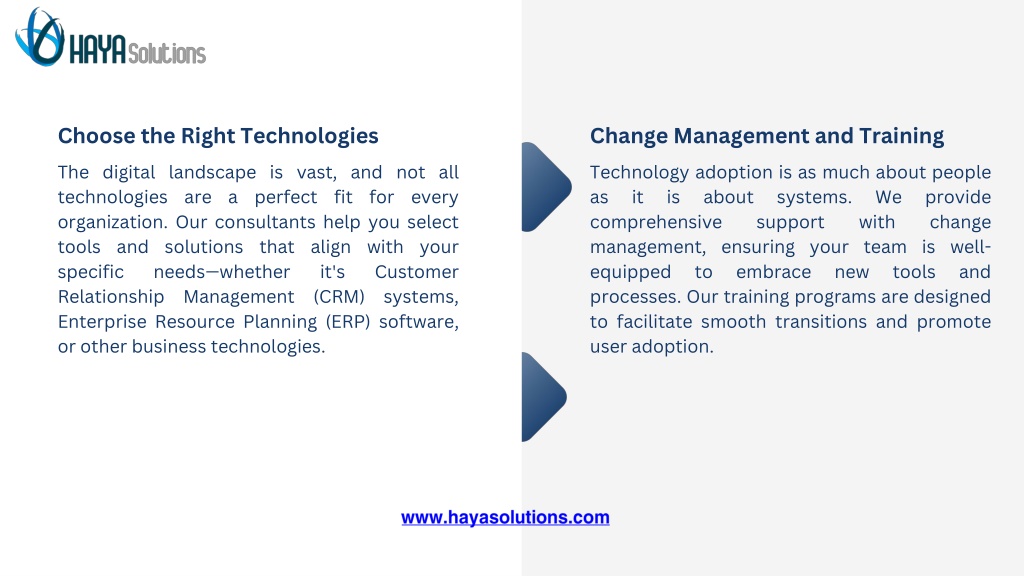 HAYA Solutions

Choose the Right Technologies

The digital landscape is vast, and not all technologies are a perfect fit for every organization. Our consultants help you select tools and solutions that align with your specific needs—whether it's Customer Relationship Management (CRM) systems, Enterprise Resource Planning (ERP) software, or other business technologies.

Change Management and Training

Technology adoption is as much about people as it is about systems. We provide comprehensive support with change management, ensuring your team is well-equipped to embrace new tools and processes. Our training programs are designed to facilitate smooth transitions and promote user adoption.

www.hayasolutions.com